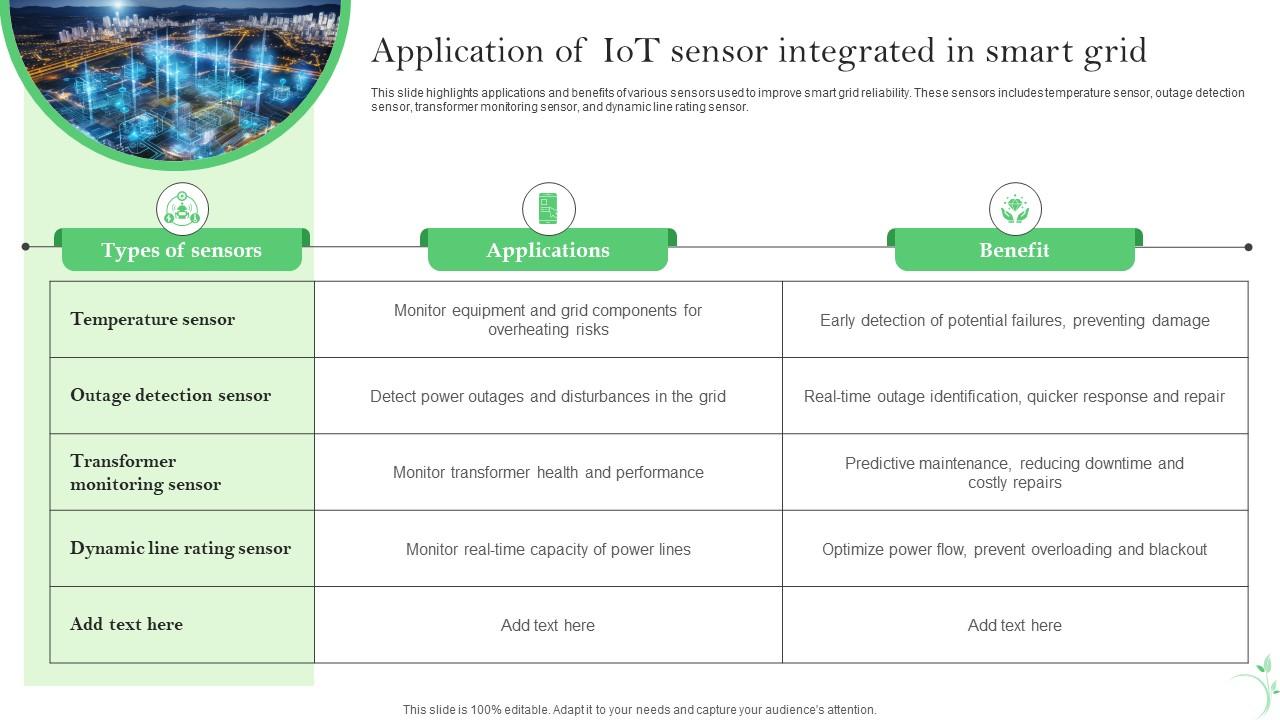 Application of IoT sensor integrated in smart grid

This slide highlights applications and benefits of various sensors used to improve smart grid reliability. These sensors includes temperature sensor, outage detection sensor, transformer monitoring sensor, and dynamic line rating sensor.

| Types of sensors | Applications | Benefit |
|---|---|---|
| Temperature sensor | Monitor equipment and grid components for overheating risks | Early detection of potential failures, preventing damage |
| Outage detection sensor | Detect power outages and disturbances in the grid | Real-time outage identification, quicker response and repair |
| Transformer monitoring sensor | Monitor transformer health and performance | Predictive maintenance, reducing downtime and costly repairs |
| Dynamic line rating sensor | Monitor real-time capacity of power lines | Optimize power flow, prevent overloading and blackout |
| Add text here | Add text here | Add text here |

This slide is 100% editable. Adapt it to your needs and capture your audience's attention.